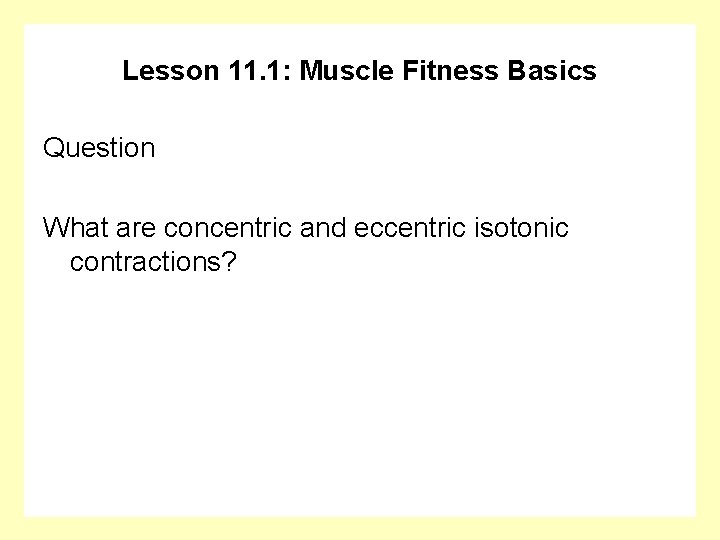 Lesson 11.1: Muscle Fitness Basics

Question

What are concentric and eccentric isotonic contractions?